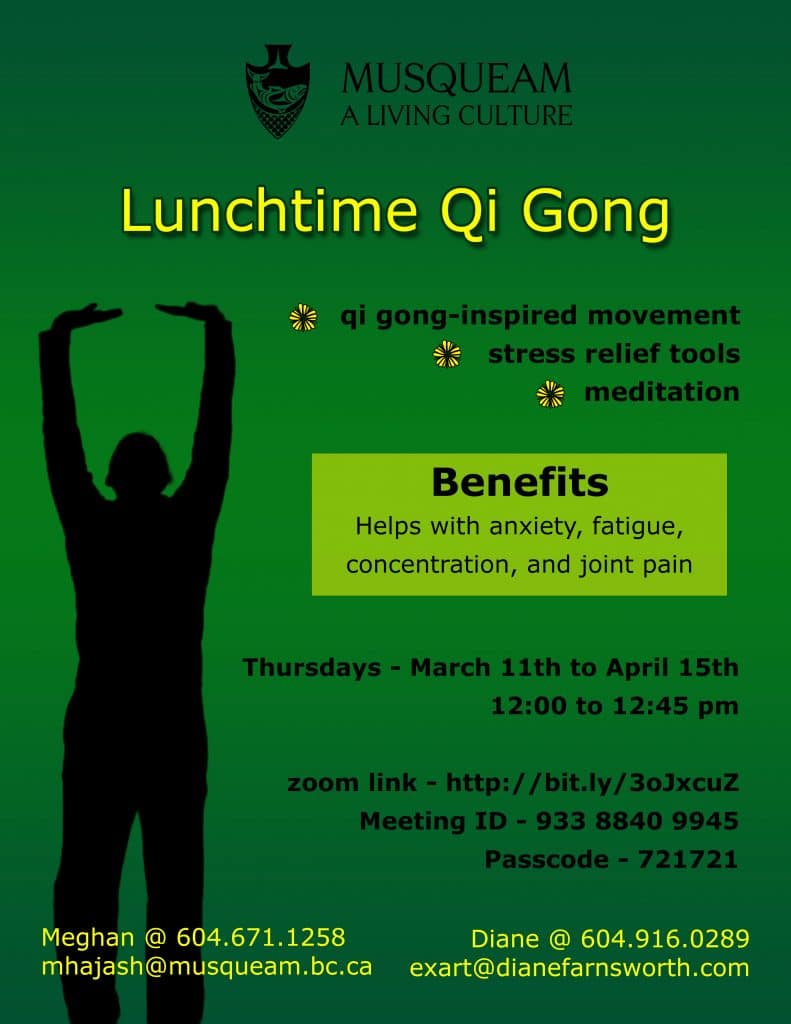 MUSQUEAM
A LIVING CULTURE

Lunchtime Qi Gong

qi gong-inspired movement
stress relief tools
meditation

Benefits
Helps with anxiety, fatigue, concentration, and joint pain

Thursdays - March 11th to April 15th
12:00 to 12:45 pm

zoom link - http://bit.ly/3oJxcuZ
Meeting ID - 933 8840 9945
Passcode - 721721

Meghan @ 604.671.1258
mhajash@musqueam.bc.ca

Diane @ 604.916.0289
exart@dianefarnsworth.com